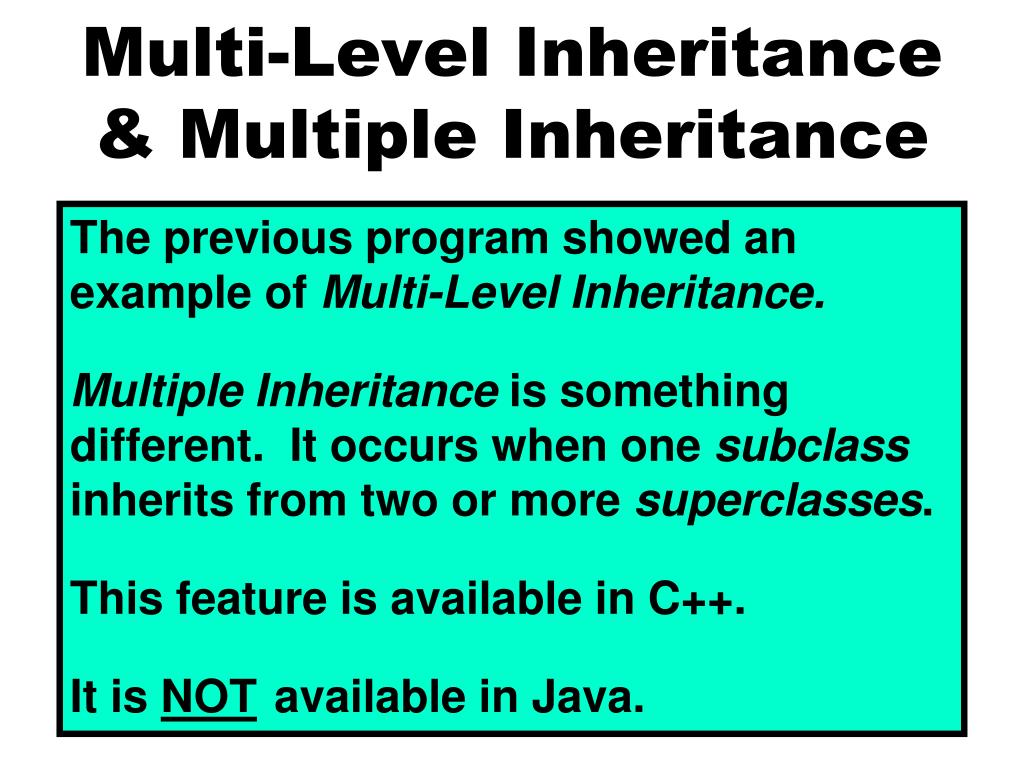 Multi-Level Inheritance & Multiple Inheritance

The previous program showed an example of Multi-Level Inheritance.

Multiple Inheritance is something different. It occurs when one subclass inherits from two or more superclasses.

This feature is available in C++.

It is NOT available in Java.